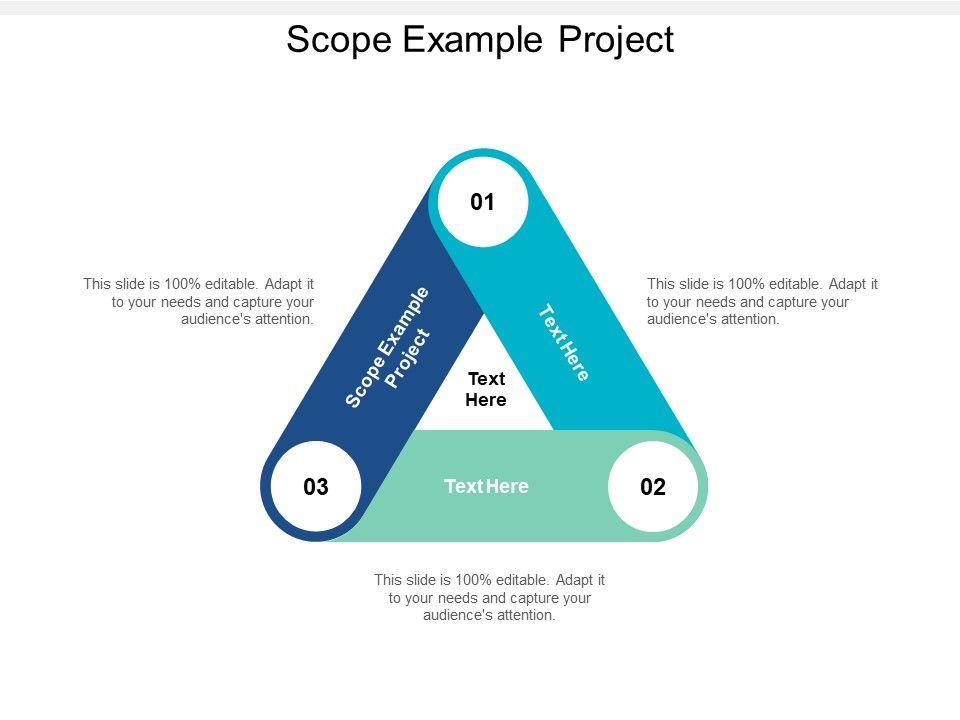 Scope Example Project

01

This slide is 100% editable. Adapt it to your needs and capture your audience's attention.

Scope Example Project

Text Here

This slide is 100% editable. Adapt it to your needs and capture your audience's attention.

Text Here

03

Text Here

02

This slide is 100% editable. Adapt it to your needs and capture your audience's attention.